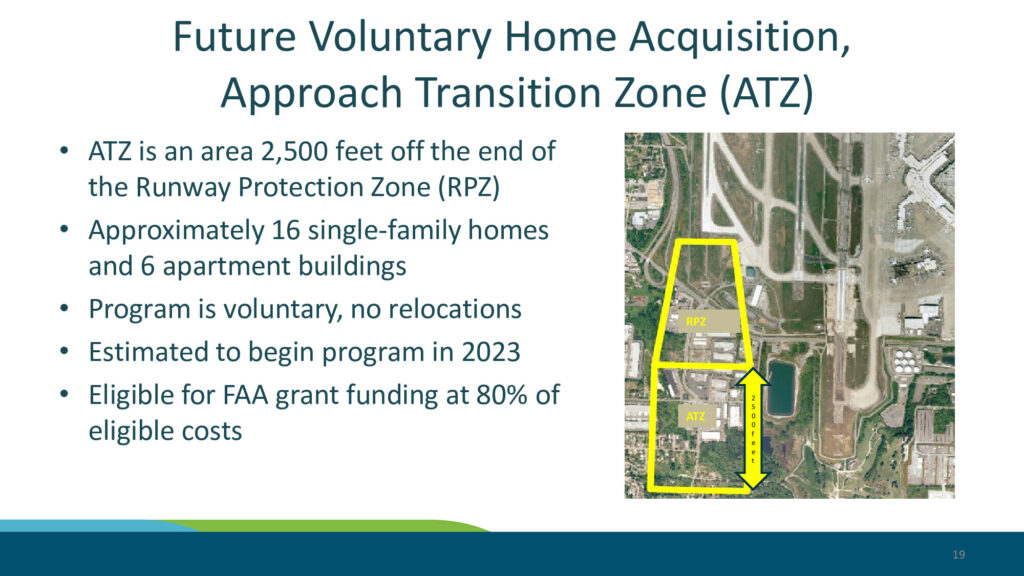 Future Voluntary Home Acquisition, Approach Transition Zone (ATZ)

• ATZ is an area 2,500 feet off the end of the Runway Protection Zone (RPZ)
• Approximately 16 single-family homes and 6 apartment buildings
• Program is voluntary, no relocations
• Estimated to begin program in 2023
• Eligible for FAA grant funding at 80% of eligible costs

RPZ

ATZ

2500 feet

19